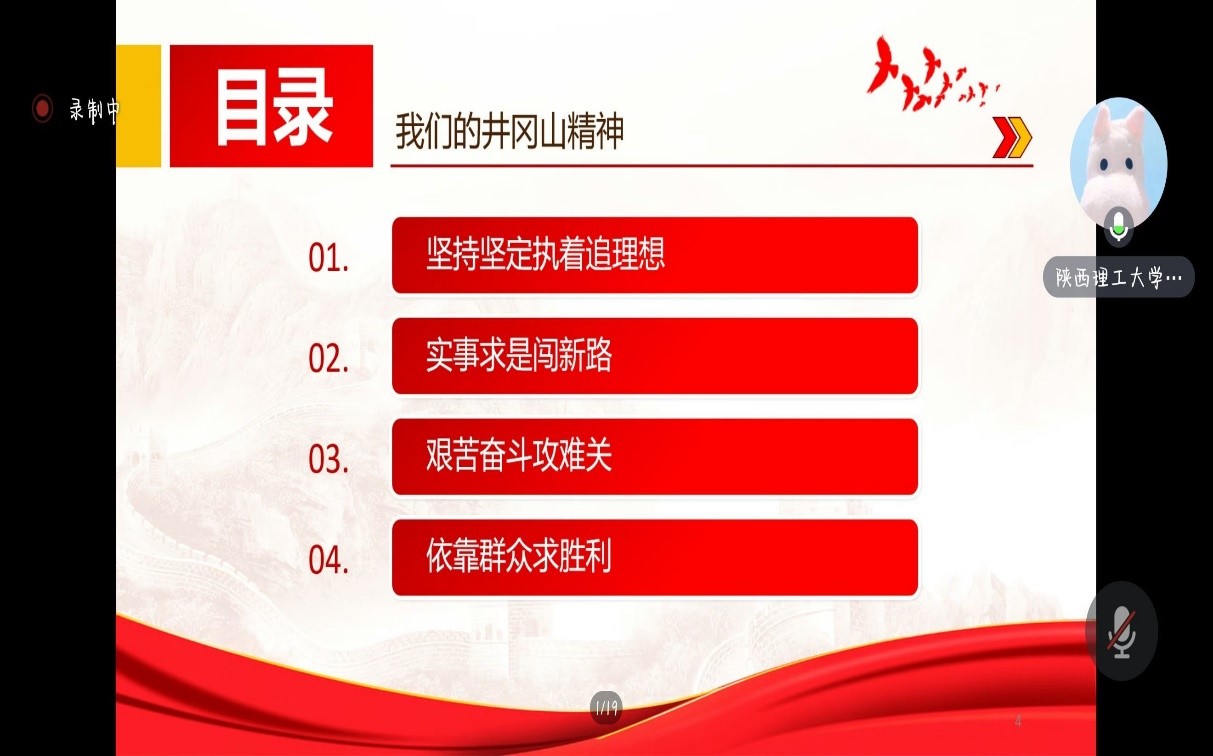 录制中

目录

我们的井冈山精神

01. 坚持坚定执着追理想

02. 实事求是闯新路

03. 艰苦奋斗攻难关

04. 依靠群众求胜利

陕西理工大学…

1/19

4